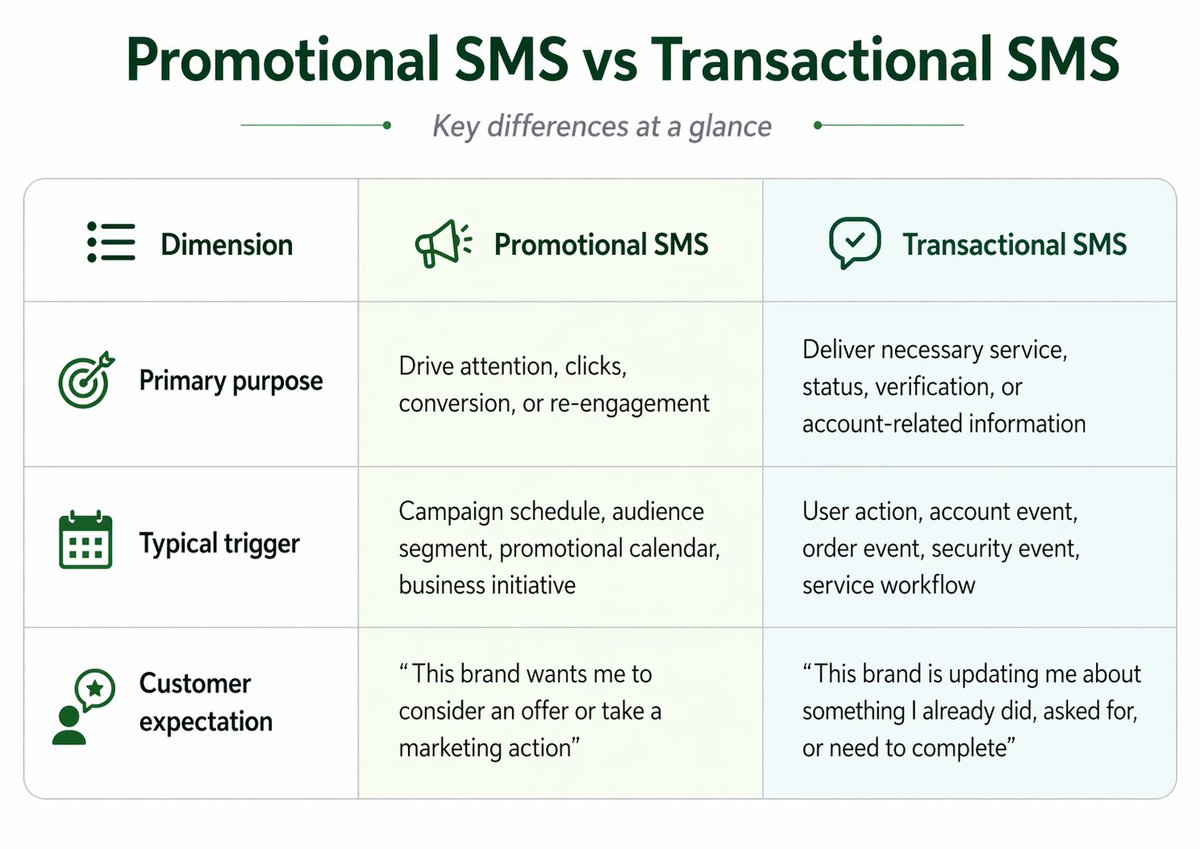 Promotional SMS vs Transactional SMS

Key differences at a glance

| Dimension | Promotional SMS | Transactional SMS |
|---|---|---|
| Primary purpose | Drive attention, clicks, conversion, or re-engagement | Deliver necessary service, status, verification, or account-related information |
| Typical trigger | Campaign schedule, audience segment, promotional calendar, business initiative | User action, account event, order event, security event, service workflow |
| Customer expectation | “This brand wants me to consider an offer or take a marketing action” | “This brand is updating me about something I already did, asked for, or need to complete” |